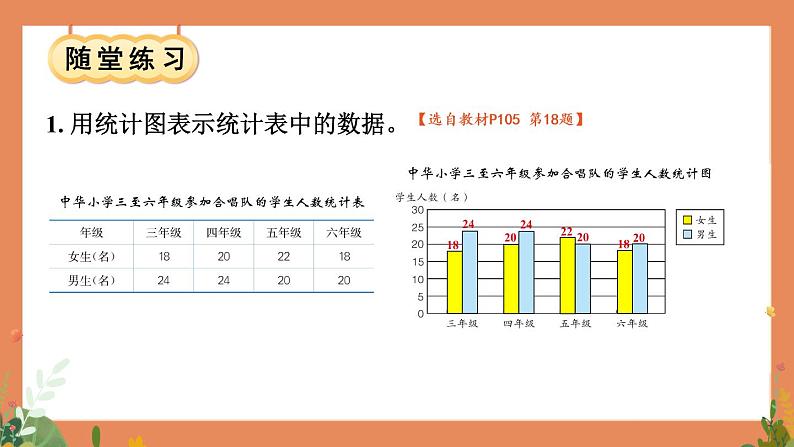 随堂练习

1. 用统计图表示统计表中的数据。【选自教材P105 第18题】

中华小学三至六年级参加合唱队的学生人数统计表

| 年级 | 三年级 | 四年级 | 五年级 | 六年级 |
|---|---|---|---|---|
| 女生(名) | 18 | 20 | 22 | 18 |
| 男生(名) | 24 | 24 | 20 | 20 |

中华小学三至六年级参加合唱队的学生人数统计图

学生人数(名)

30
25
20
15
10
5
0

18 24
20 24
22 20
18 20

三年级 四年级 五年级 六年级

女生
男生